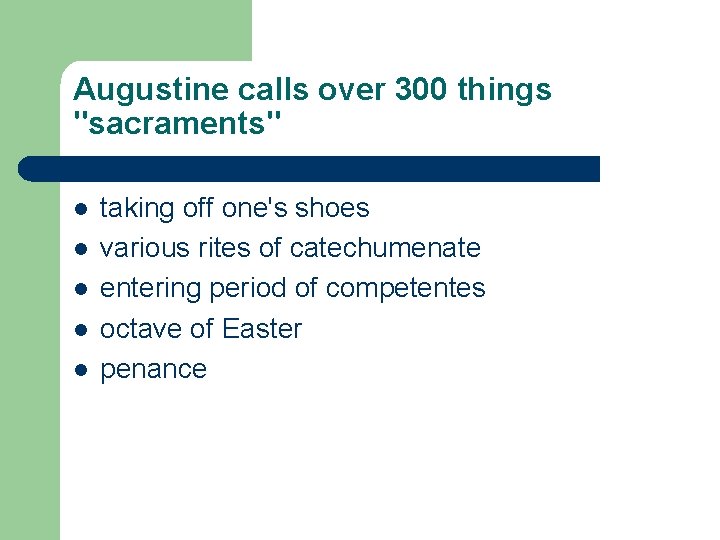 Augustine calls over 300 things "sacraments"

- taking off one's shoes
- various rites of catechumenate
- entering period of competentes
- octave of Easter
- penance